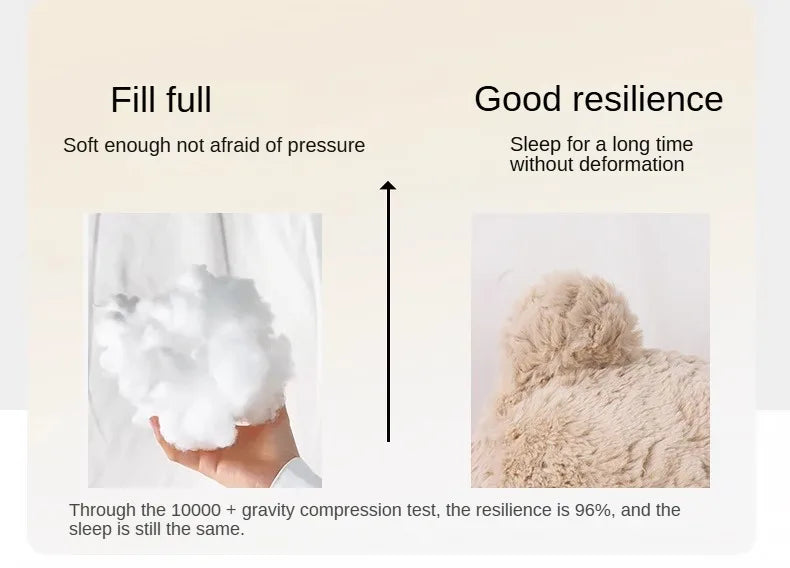 Fill full

Soft enough not afraid of pressure

Good resilience

Sleep for a long time without deformation

Through the 10000 + gravity compression test, the resilience is 96%, and the sleep is still the same.